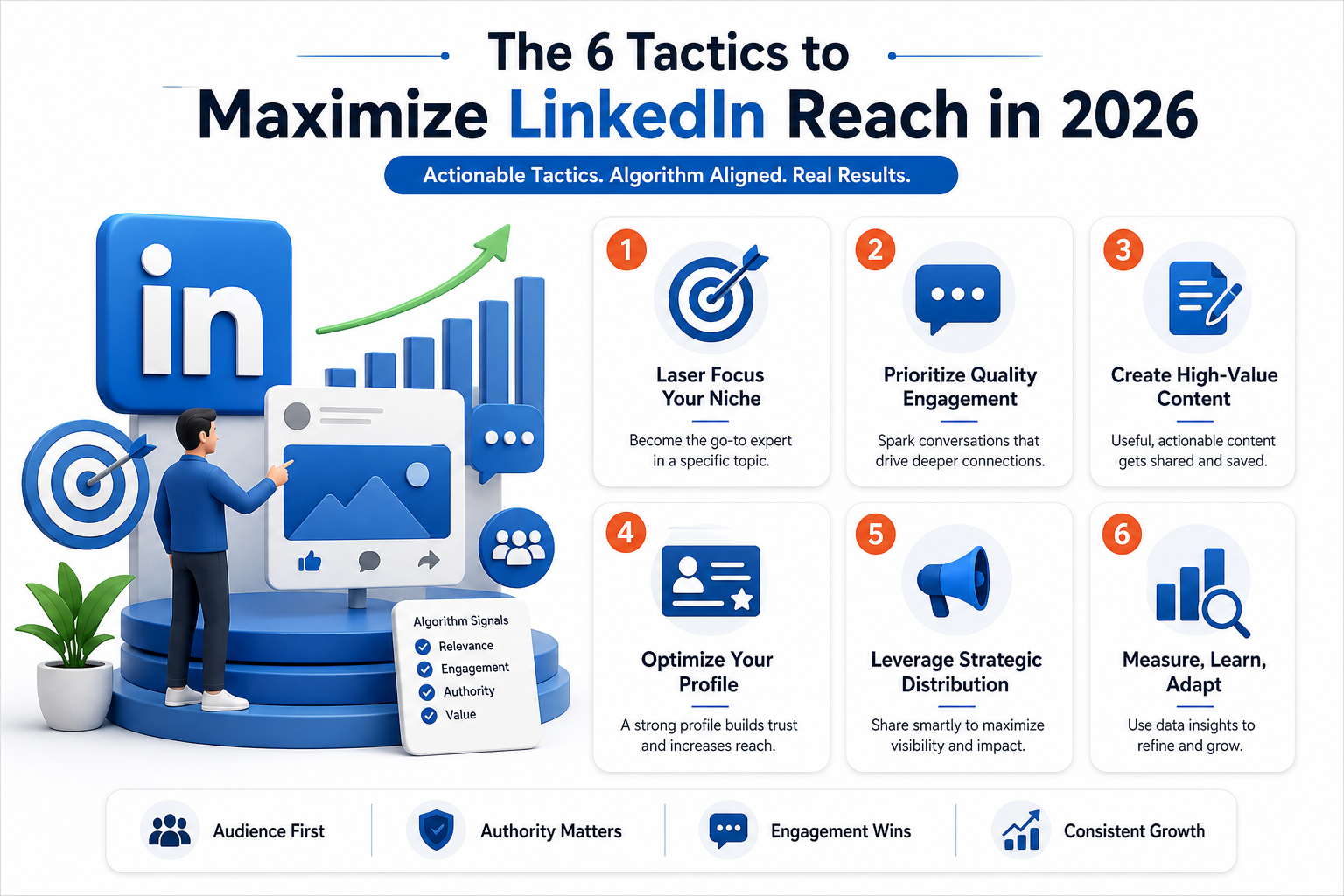 The 6 Tactics to Maximize LinkedIn Reach in 2026

Actionable Tactics. Algorithm Aligned. Real Results.

in

Algorithm Signals
Relevance
Engagement
Authority
Value

1
Laser Focus Your Niche
Become the go-to expert in a specific topic.

2
Prioritize Quality Engagement
Spark conversations that drive deeper connections.

3
Create High-Value Content
Useful, actionable content gets shared and saved.

4
Optimize Your Profile
A strong profile builds trust and increases reach.

5
Leverage Strategic Distribution
Share smartly to maximize visibility and impact.

6
Measure, Learn, Adapt
Use data insights to refine and grow.

Audience First
Authority Matters
Engagement Wins
Consistent Growth